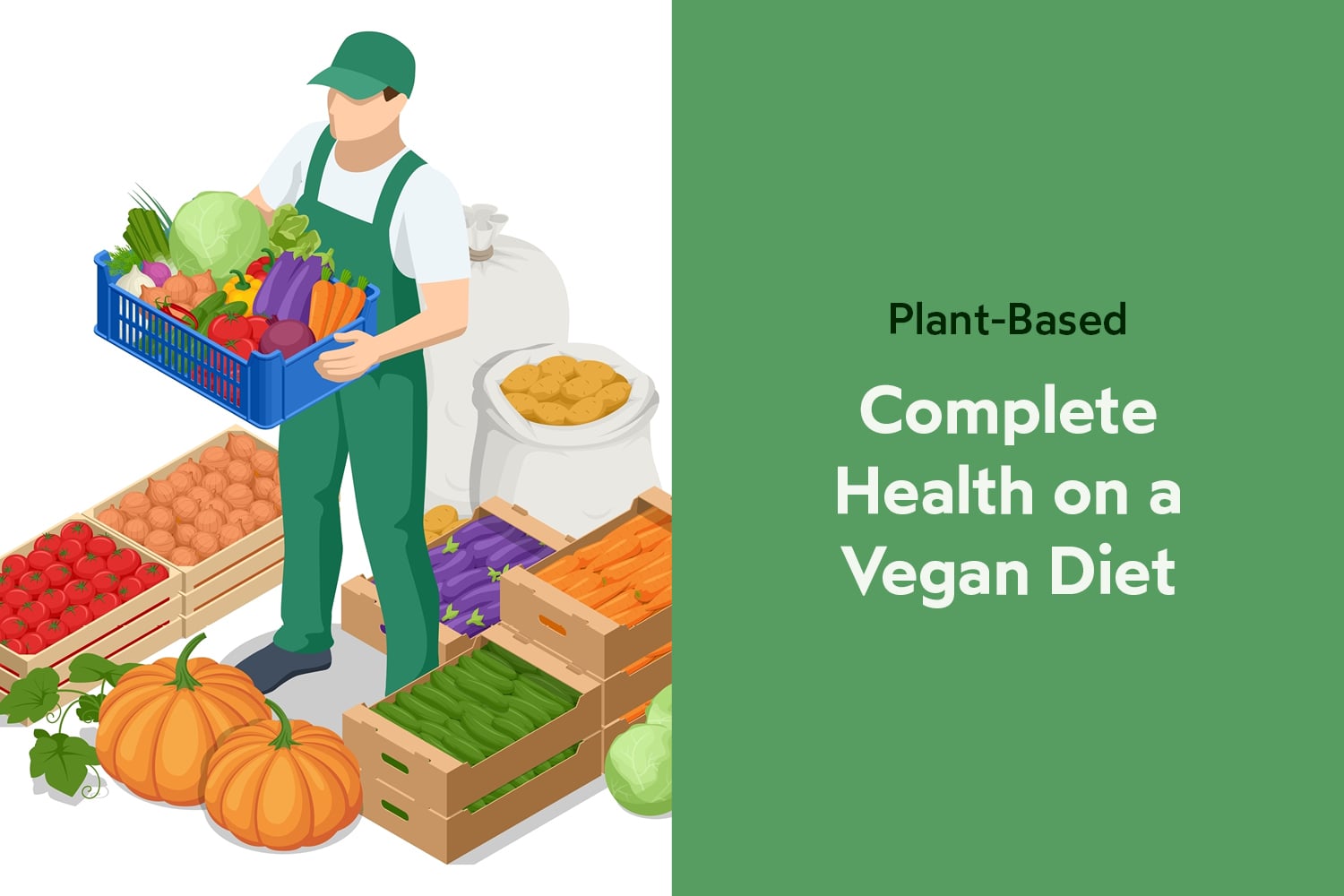 Plant-Based

Complete Health on a Vegan Diet